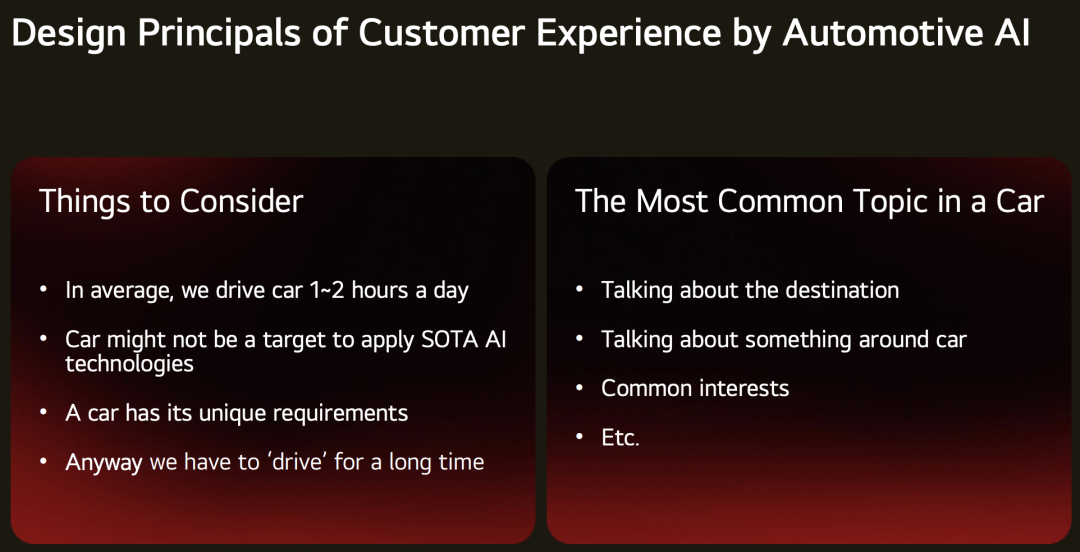 Design Principals of Customer Experience by Automotive AI

Things to Consider

• In average, we drive car 1~2 hours a day
• Car might not be a target to apply SOTA AI technologies
• A car has its unique requirements
• Anyway we have to 'drive' for a long time

The Most Common Topic in a Car

• Talking about the destination
• Talking about something around car
• Common interests
• Etc.